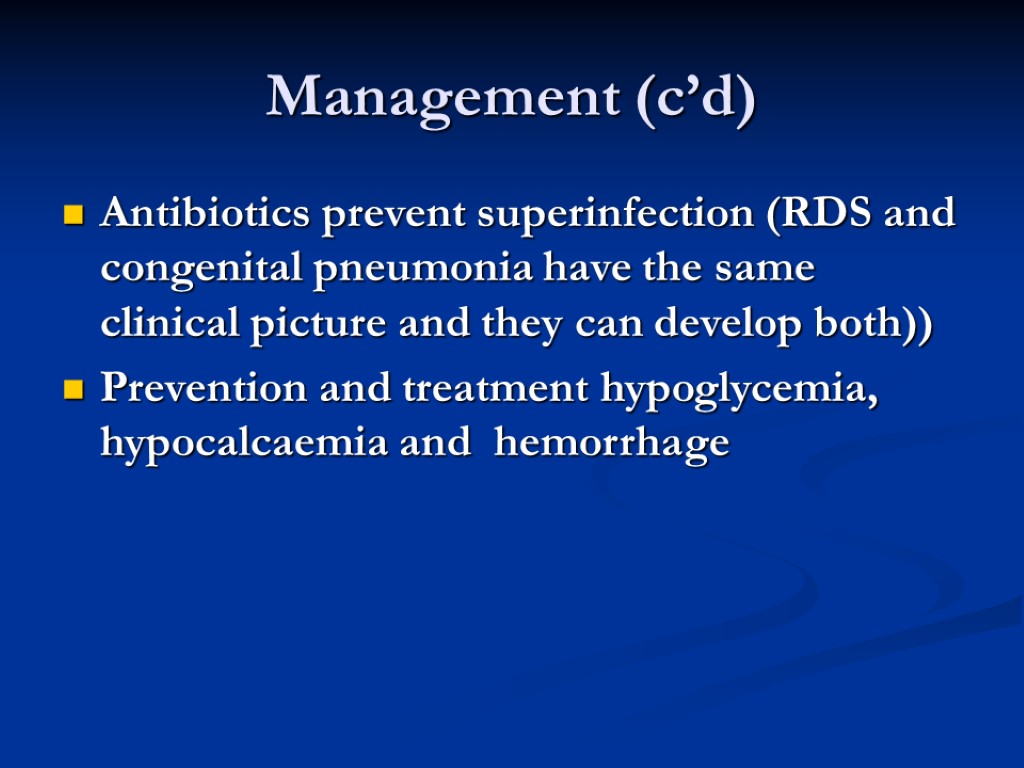 Management (c’d)

Antibiotics prevent superinfection (RDS and congenital pneumonia have the same clinical picture and they can develop both))

Prevention and treatment hypoglycemia, hypocalcaemia and hemorrhage